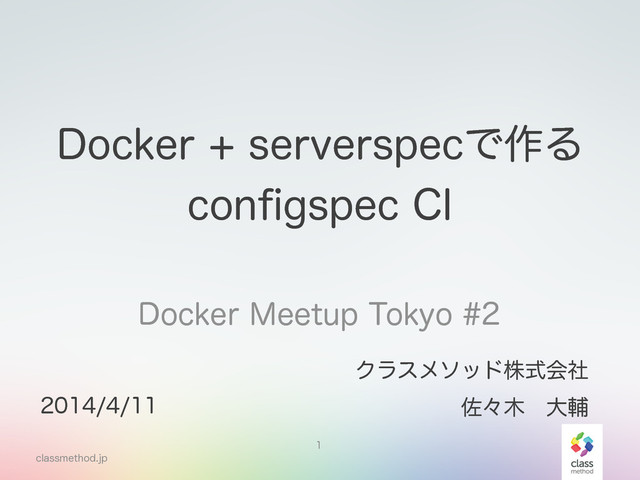 Docker + serverspecで作る configspec CI

Docker Meetup Tokyo #2

クラスメソッド株式会社

2014/4/11

佐々木　大輔

1

classmethod.jp

class method